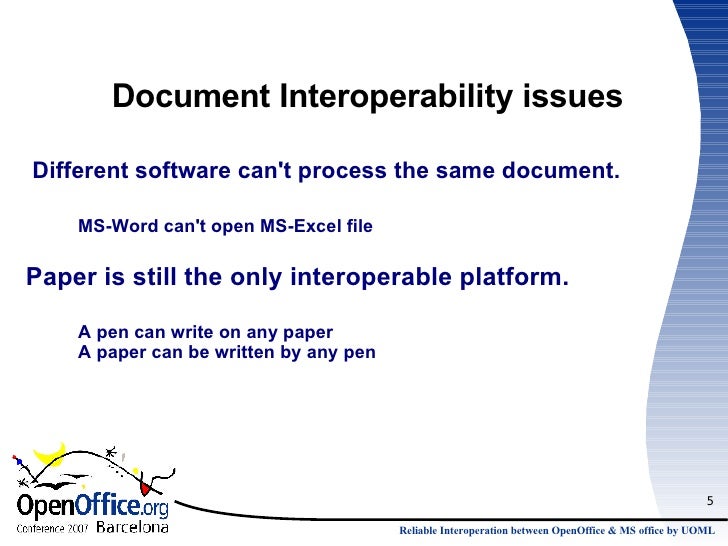 Document Interoperability issues

Different software can't process the same document.

MS-Word can't open MS-Excel file

Paper is still the only interoperable platform.

A pen can write on any paper
A paper can be written by any pen

OpenOffice.org
Conference 2007 Barcelona

5

Reliable Interoperation between OpenOffice & MS office by UOML